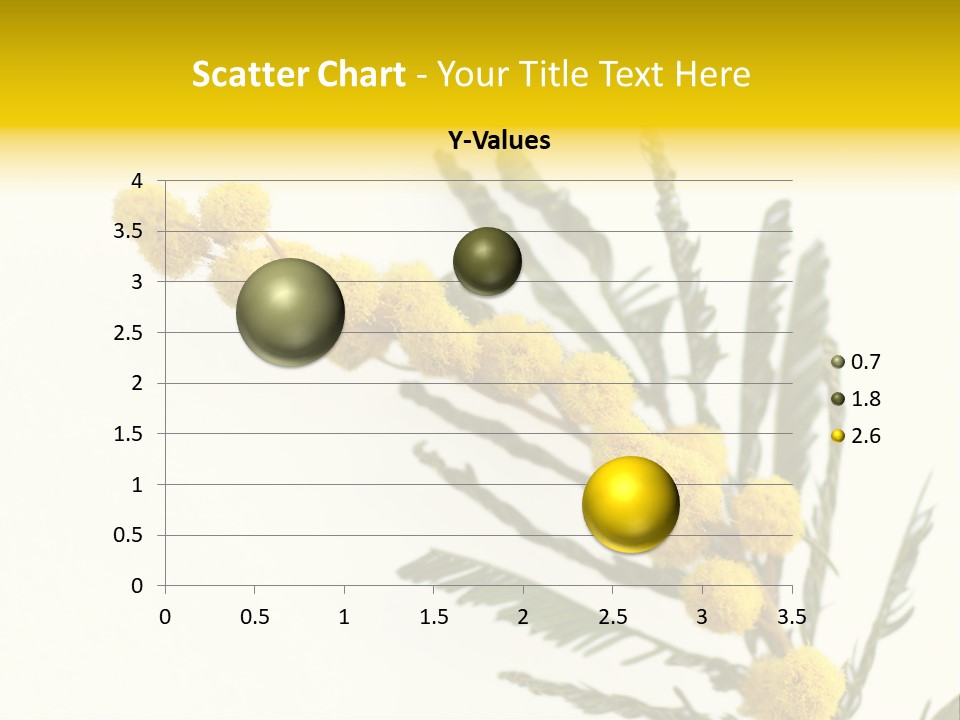 Scatter Chart - Your Title Text Here

Y-Values

4
3.5
3
2.5
2
1.5
1
0.5
0

0 0.5 1 1.5 2 2.5 3 3.5

0.7
1.8
2.6